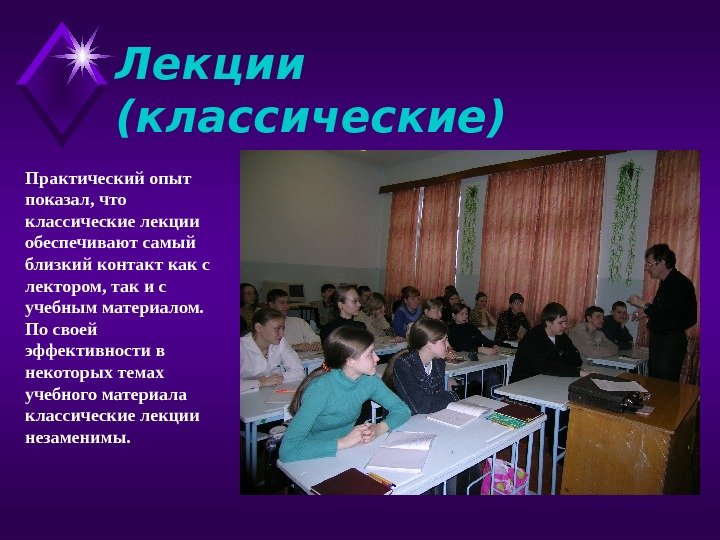 Лекции (классические)

Практический опыт показал, что классические лекции обеспечивают самый близкий контакт как с лектором, так и с учебным материалом. По своей эффективности в некоторых темах учебного материала классические лекции незаменимы.